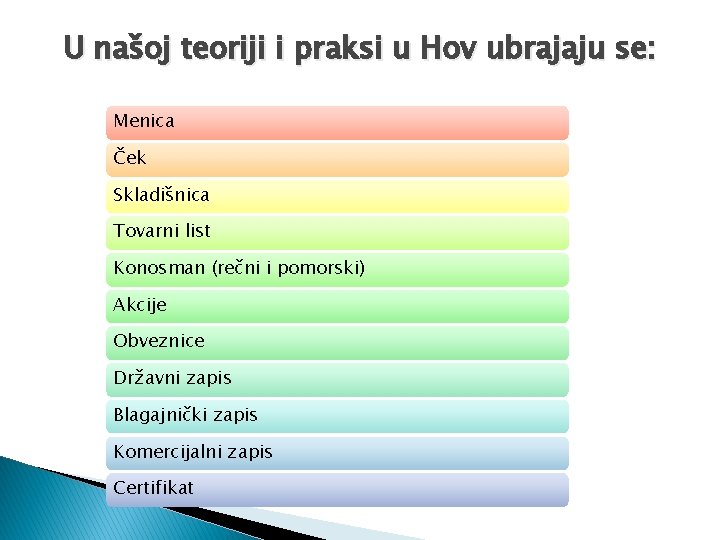 U našoj teoriji i praksi u Hov ubrajaju se:

Menica

Ček

Skladišnica

Tovarni list

Konosman (rečni i pomorski)

Akcije

Obveznice

Državni zapis

Blagajnički zapis

Komercijalni zapis

Certifikat